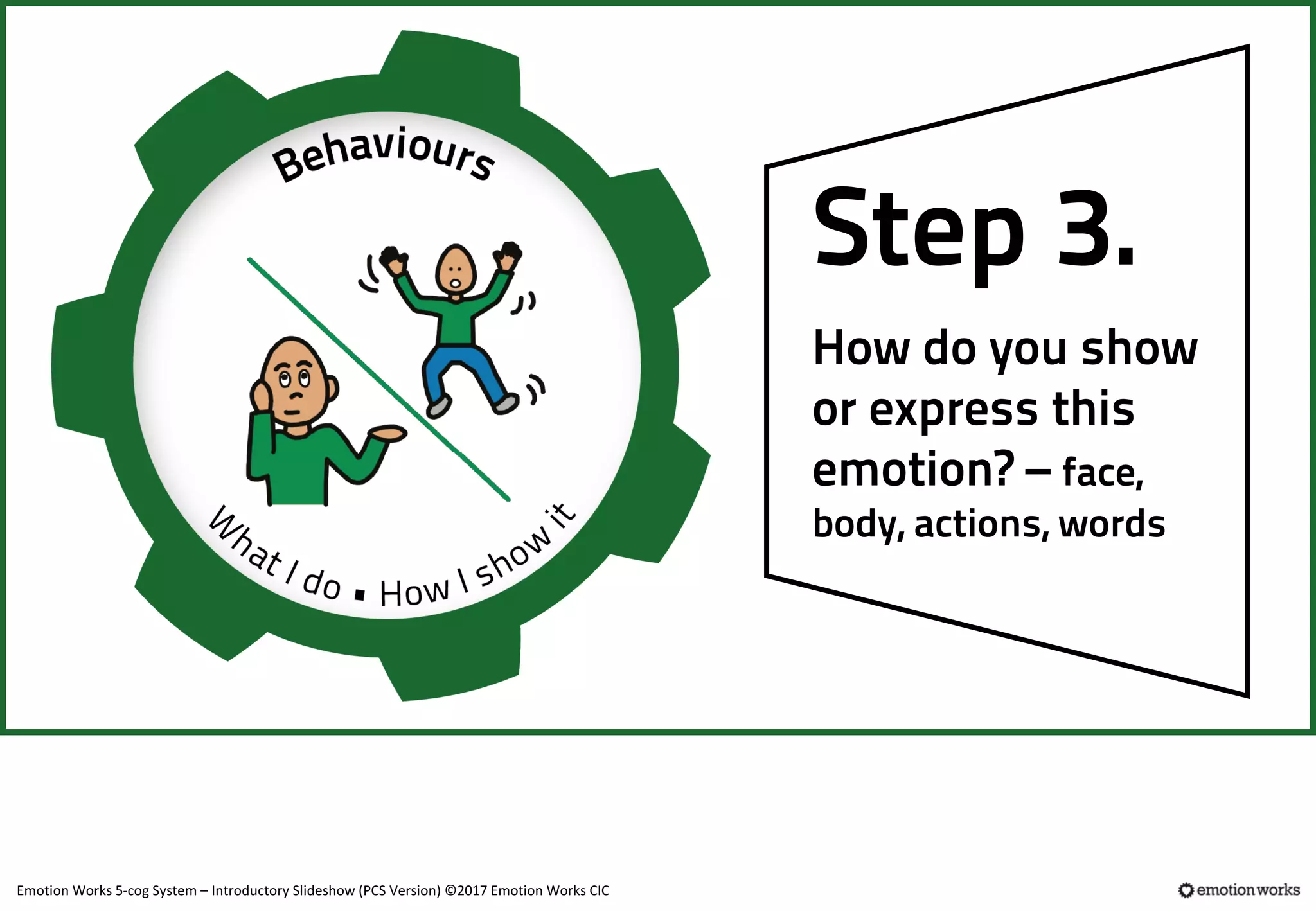 Behaviours

What I do ▪ How I show it

Step 3.

How do you show or express this emotion? – face, body, actions, words

Emotion Works 5-cog System – Introductory Slideshow (PCS Version) ©2017 Emotion Works CIC

emotionworks